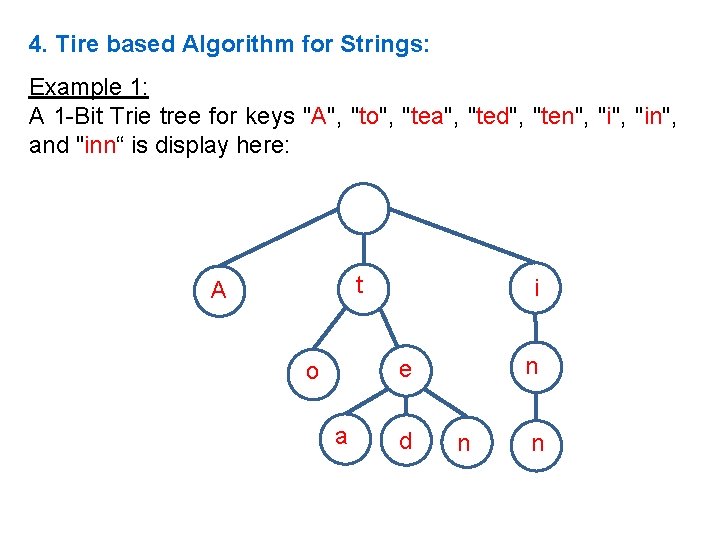 4. Tire based Algorithm for Strings:

Example 1:
A 1-Bit Trie tree for keys "A", "to", "tea", "ted", "ten", "i", "in", and "inn“ is display here:

A
t
i
o
e
n
a
d
n
n